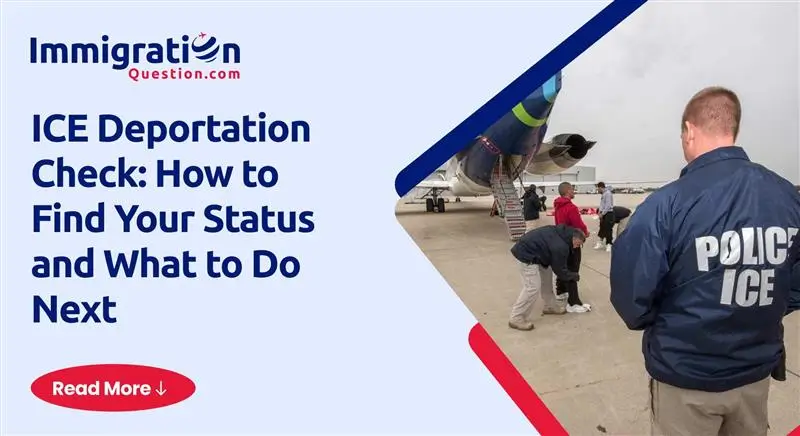 Immigration
Question.com

ICE Deportation Check: How to Find Your Status and What to Do Next

Read More ↓

POLICE
ICE